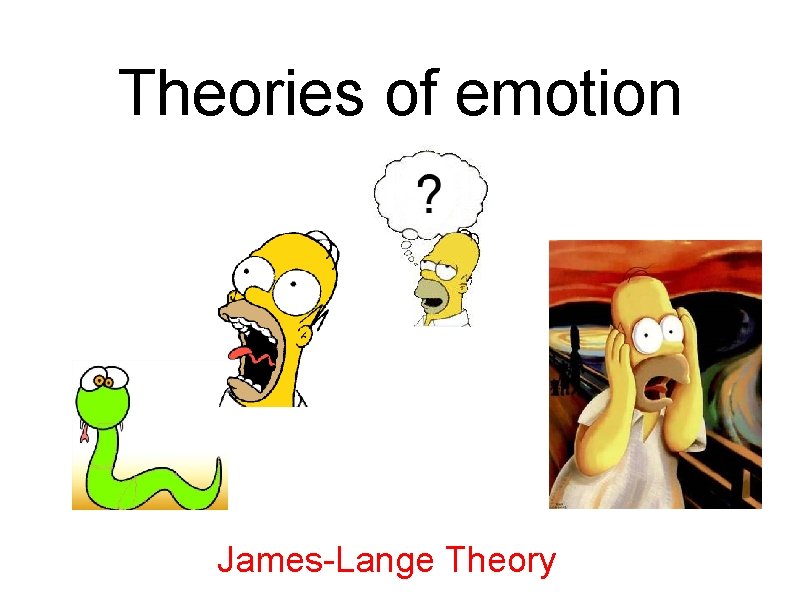 Theories of emotion

?

James-Lange Theory